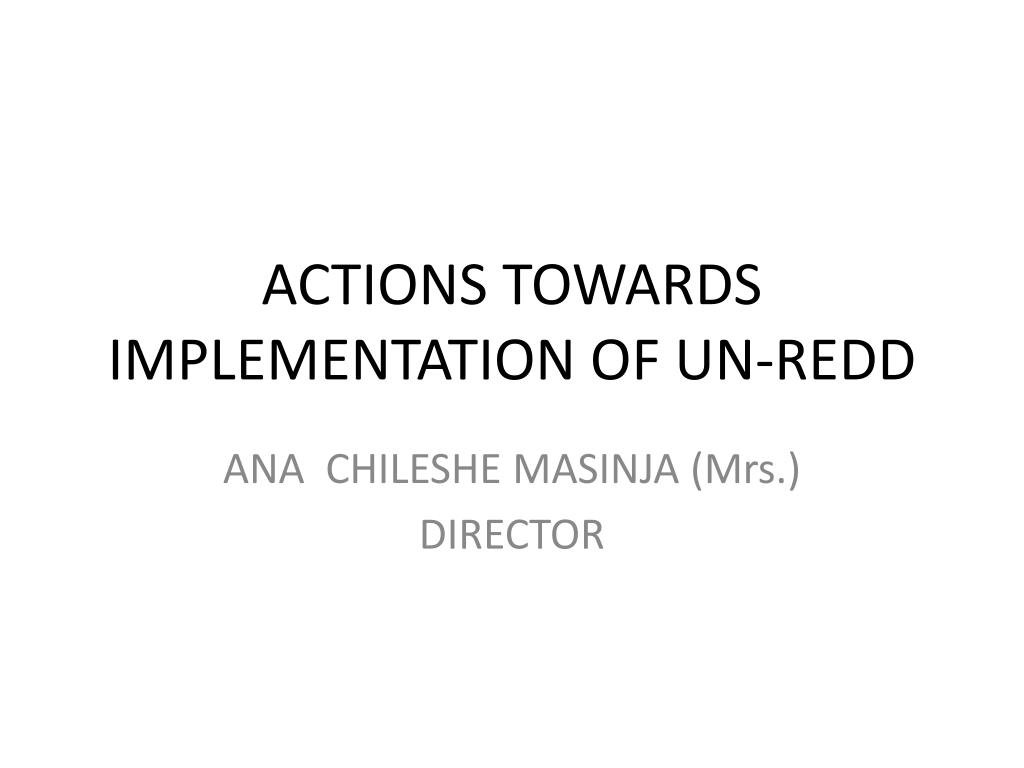 ACTIONS TOWARDS IMPLEMENTATION OF UN-REDD

ANA CHILESHE MASINJA (Mrs.)
DIRECTOR